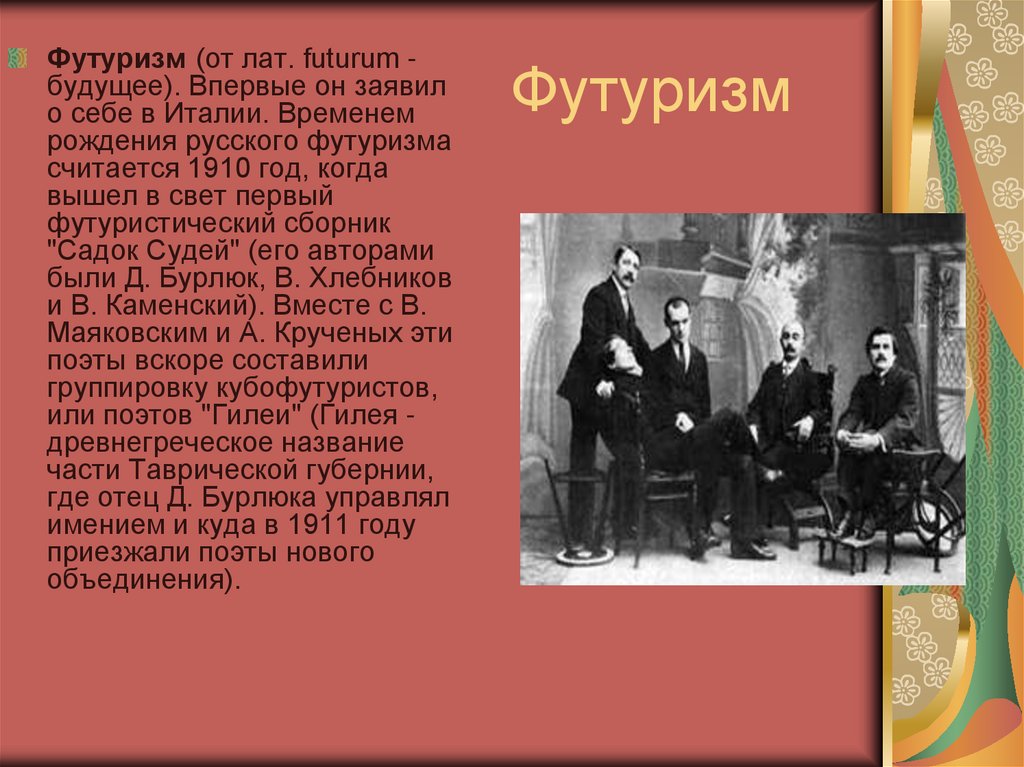 Футуризм

Футуризм (от лат. futurum - будущее). Впервые он заявил о себе в Италии. Временем рождения русского футуризма считается 1910 год, когда вышел в свет первый футуристический сборник "Садок Судей" (его авторами были Д. Бурлюк, В. Хлебников и В. Каменский). Вместе с В. Маяковским и А. Крученых эти поэты вскоре составили группировку кубофутуристов, или поэтов "Гилеи" (Гилея - древнегреческое название части Таврической губернии, где отец Д. Бурлюка управлял имением и куда в 1911 году приезжали поэты нового объединения).